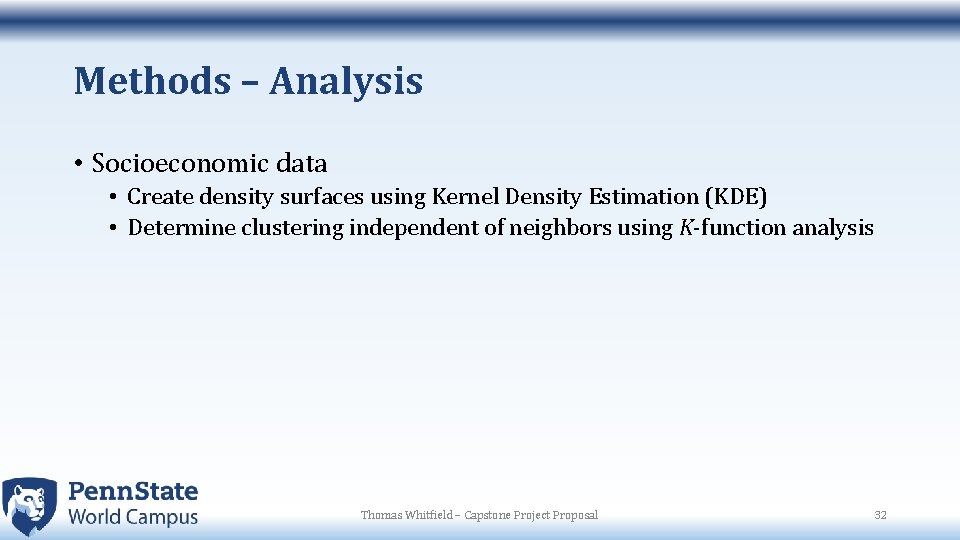 Methods – Analysis

• Socioeconomic data
  • Create density surfaces using Kernel Density Estimation (KDE)
  • Determine clustering independent of neighbors using $K$-function analysis

PennState
World Campus

Thomas Whitfield – Capstone Project Proposal

32